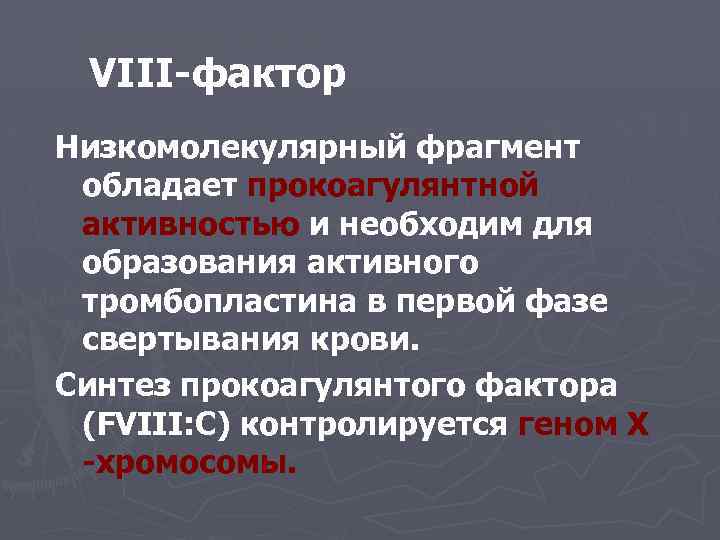 VIII-фактор

Низкомолекулярный фрагмент обладает прокоагулянтной активностью и необходим для образования активного тромбопластина в первой фазе свертывания крови.

Синтез прокоагулянтого фактора (FVIII:C) контролируется геном Х -хромосомы.